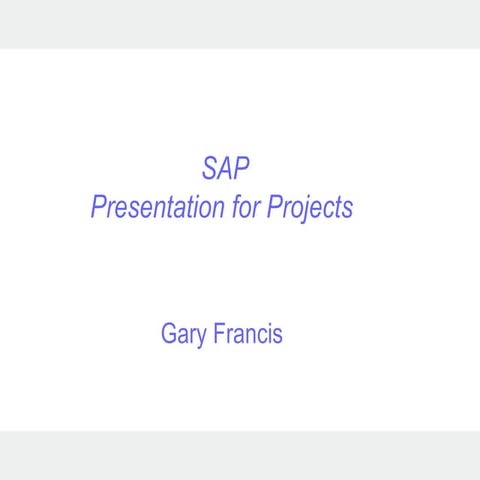 SAP
Presentation for Projects

Gary Francis